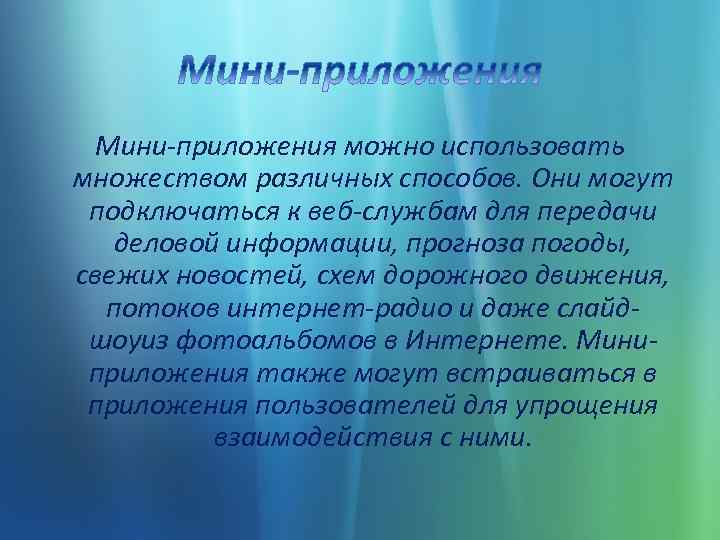 Мини-приложения

Мини-приложения можно использовать множеством различных способов. Они могут подключаться к веб-службам для передачи деловой информации, прогноза погоды, свежих новостей, схем дорожного движения, потоков интернет-радио и даже слайд-шоуиз фотоальбомов в Интернете. Мини-приложения также могут встраиваться в приложения пользователей для упрощения взаимодействия с ними.